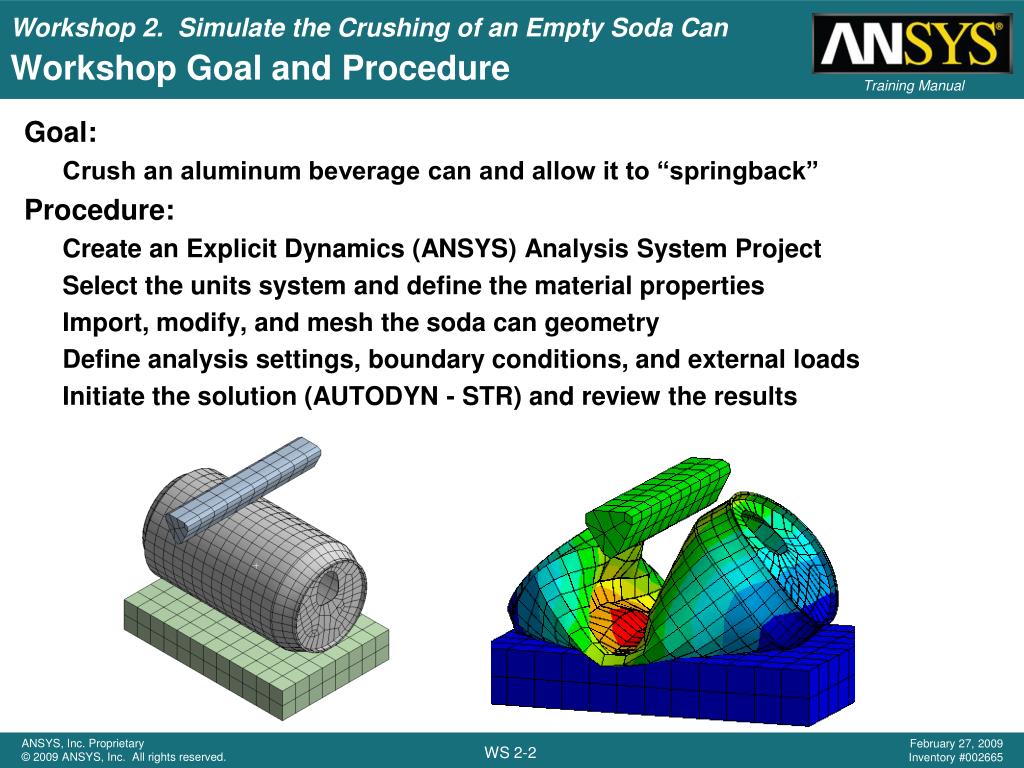 Workshop 2. Simulate the Crushing of an Empty Soda Can
Workshop Goal and Procedure

ANSYS®
Training Manual

Goal:
Crush an aluminum beverage can and allow it to “springback”

Procedure:
Create an Explicit Dynamics (ANSYS) Analysis System Project
Select the units system and define the material properties
Import, modify, and mesh the soda can geometry
Define analysis settings, boundary conditions, and external loads
Initiate the solution (AUTODYN - STR) and review the results

ANSYS, Inc. Proprietary
© 2009 ANSYS, Inc. All rights reserved.

WS 2-2

February 27, 2009
Inventory #002665